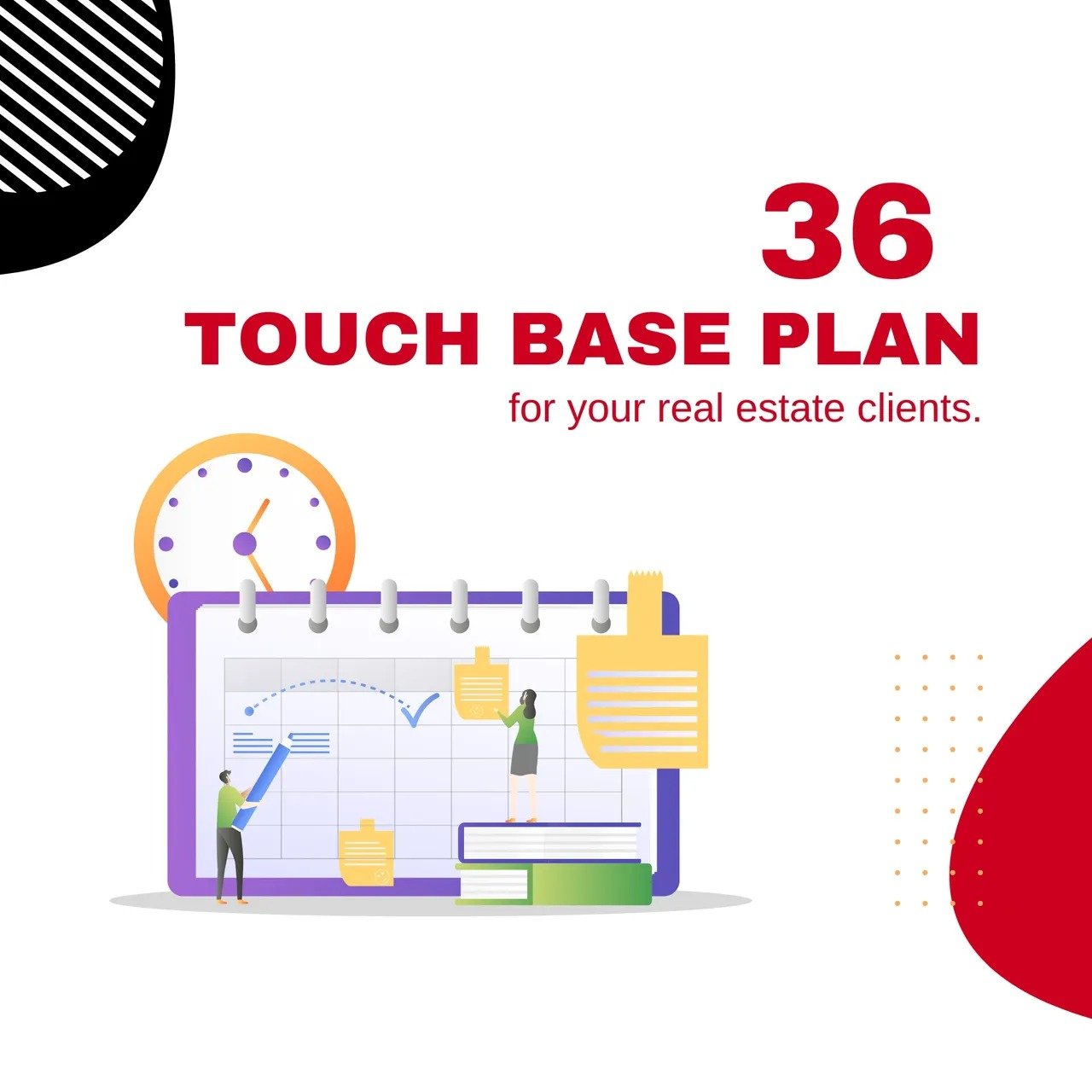 36
TOUCH BASE PLAN
for your real estate clients.